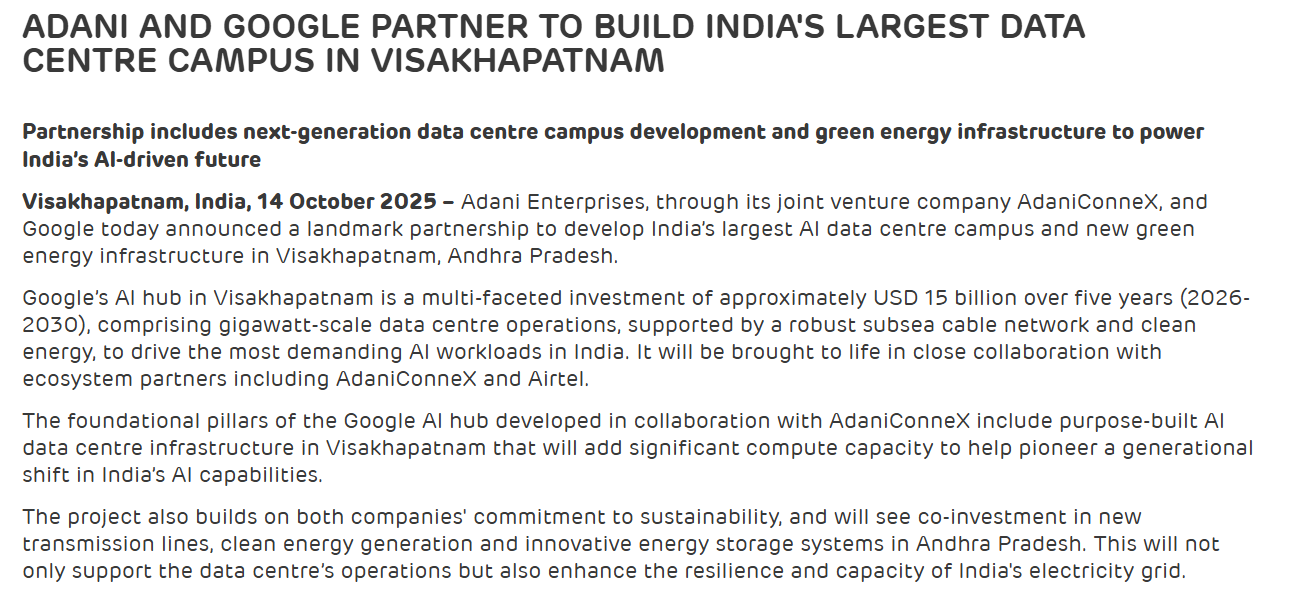 ADANI AND GOOGLE PARTNER TO BUILD INDIA'S LARGEST DATA CENTRE CAMPUS IN VISAKHAPATNAM

Partnership includes next-generation data centre campus development and green energy infrastructure to power India's AI-driven future

Visakhapatnam, India, 14 October 2025 – Adani Enterprises, through its joint venture company AdaniConneX, and Google today announced a landmark partnership to develop India's largest AI data centre campus and new green energy infrastructure in Visakhapatnam, Andhra Pradesh.

Google's AI hub in Visakhapatnam is a multi-faceted investment of approximately USD 15 billion over five years (2026-2030), comprising gigawatt-scale data centre operations, supported by a robust subsea cable network and clean energy, to drive the most demanding AI workloads in India. It will be brought to life in close collaboration with ecosystem partners including AdaniConneX and Airtel.

The foundational pillars of the Google AI hub developed in collaboration with AdaniConneX include purpose-built AI data centre infrastructure in Visakhapatnam that will add significant compute capacity to help pioneer a generational shift in India's AI capabilities.

The project also builds on both companies' commitment to sustainability, and will see co-investment in new transmission lines, clean energy generation and innovative energy storage systems in Andhra Pradesh. This will not only support the data centre's operations but also enhance the resilience and capacity of India's electricity grid.